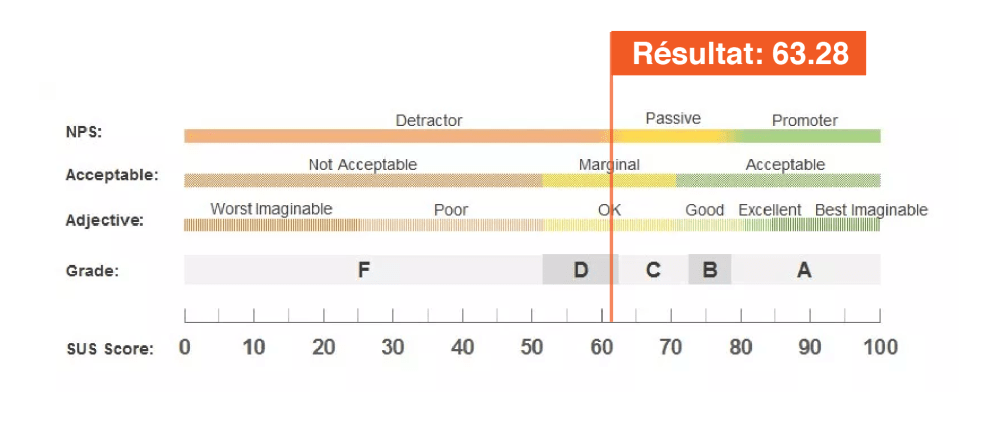 Résultat: 63.28

NPS: Detractor Passive Promoter

Acceptable: Not Acceptable Marginal Acceptable

Adjective: Worst Imaginable Poor OK Good Excellent Best Imaginable

Grade: F D C B A

SUS Score: 0 10 20 30 40 50 60 70 80 90 100